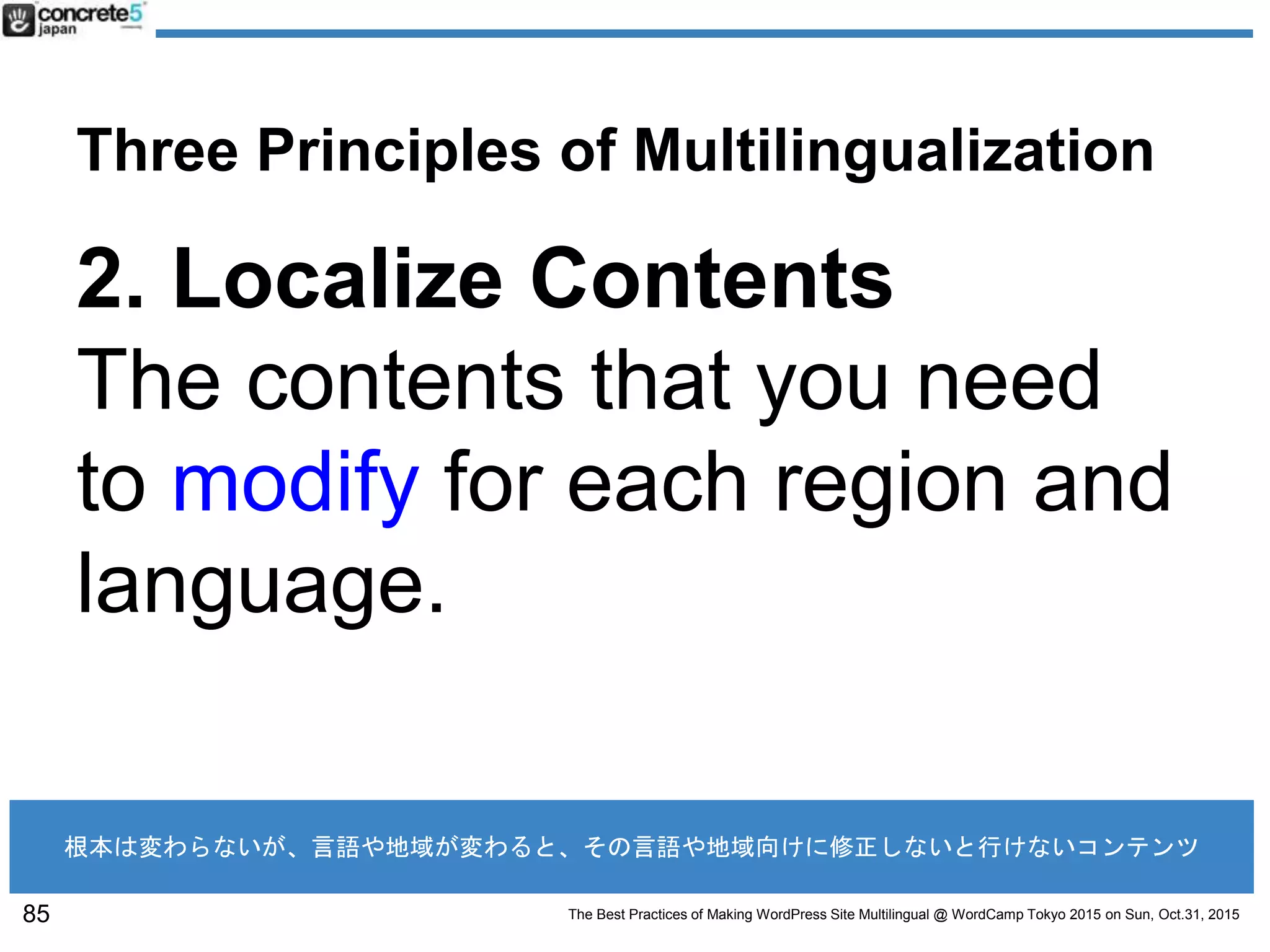 concrete5 japan

Three Principles of Multilingualization

2. Localize Contents

The contents that you need to modify for each region and language.

根本は変わらないが、言語や地域が変わると、その言語や地域向けに修正しないと行けないコンテンツ

85

The Best Practices of Making WordPress Site Multilingual @ WordCamp Tokyo 2015 on Sun, Oct.31, 2015